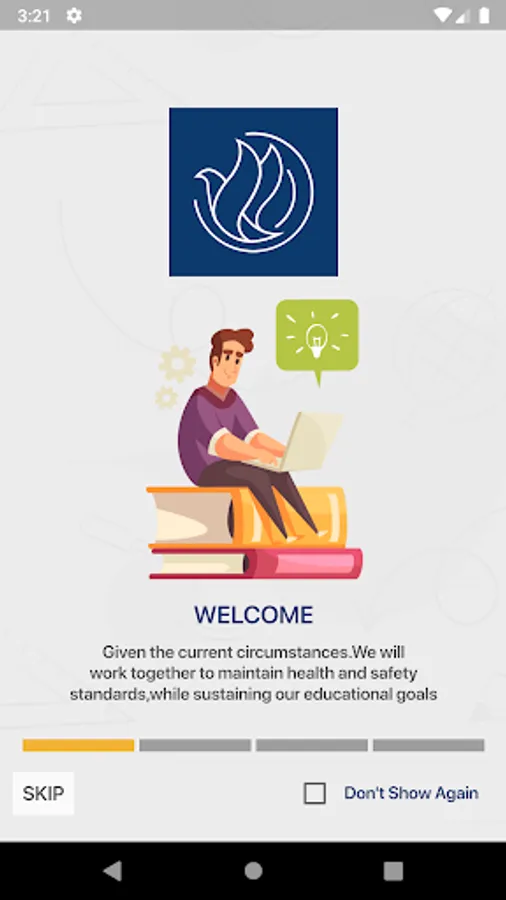 3:21

WELCOME

Given the current circumstances.We will work together to maintain health and safety standards,while sustaining our educational goals

SKIP

Don't Show Again